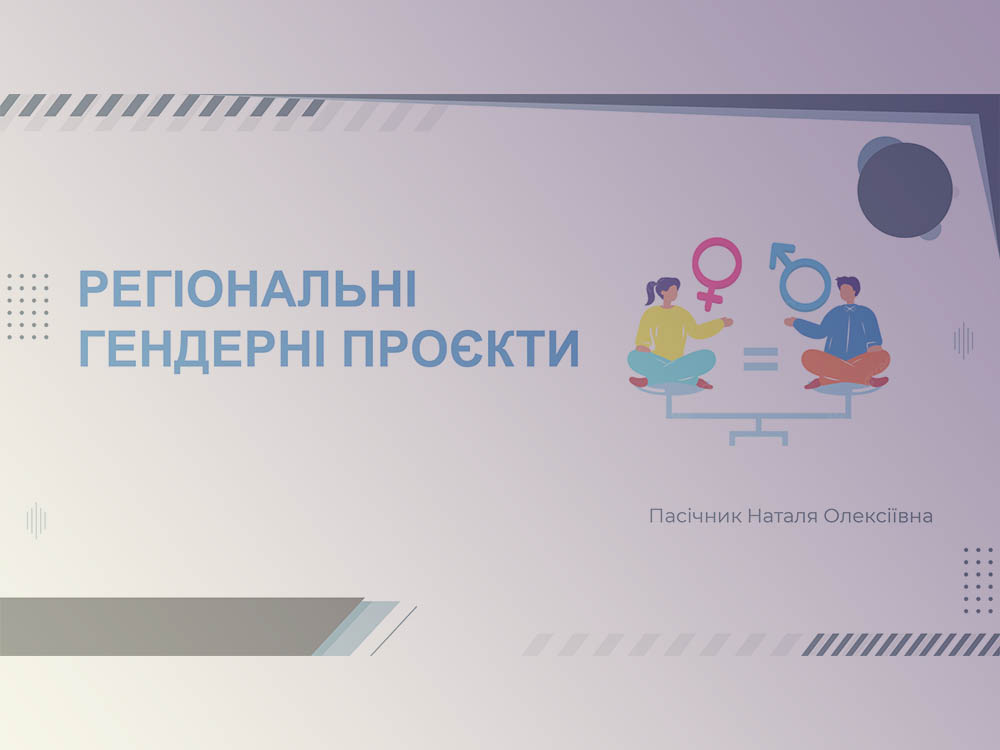 РЕГІОНАЛЬНІ ГЕНДЕРНІ ПРОЄКТИ

Пасічник Наталя Олексіївна